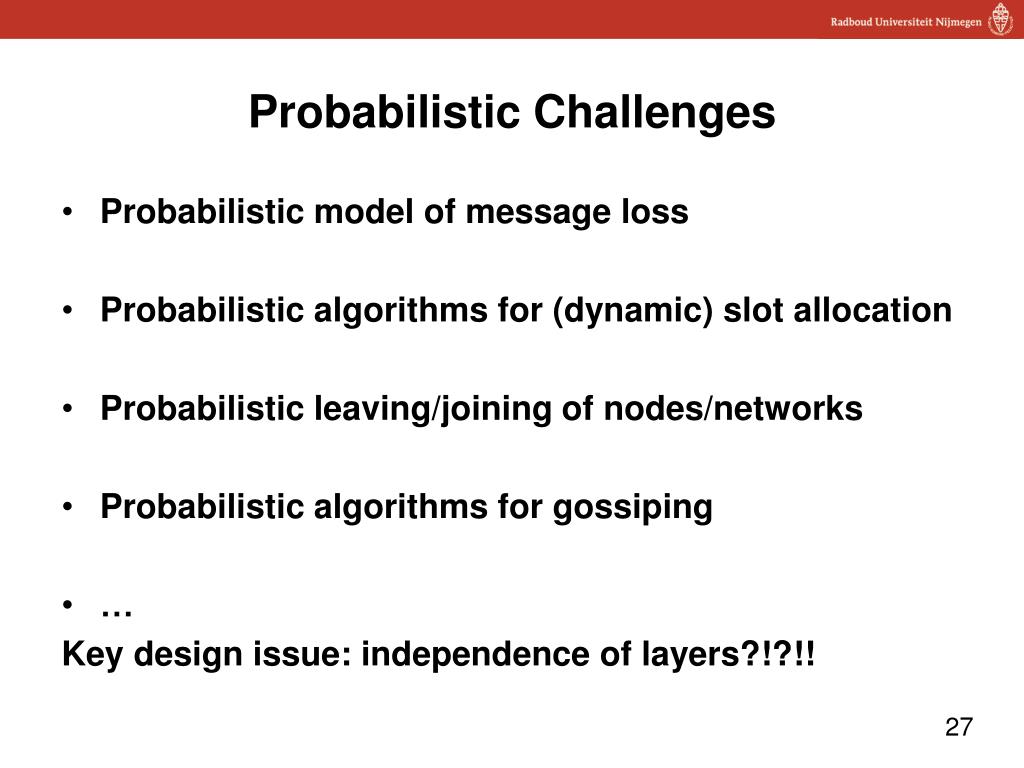 Radboud Universiteit Nijmegen

Probabilistic Challenges

• Probabilistic model of message loss

• Probabilistic algorithms for (dynamic) slot allocation

• Probabilistic leaving/joining of nodes/networks

• Probabilistic algorithms for gossiping

• …
Key design issue: independence of layers?!?!!

27